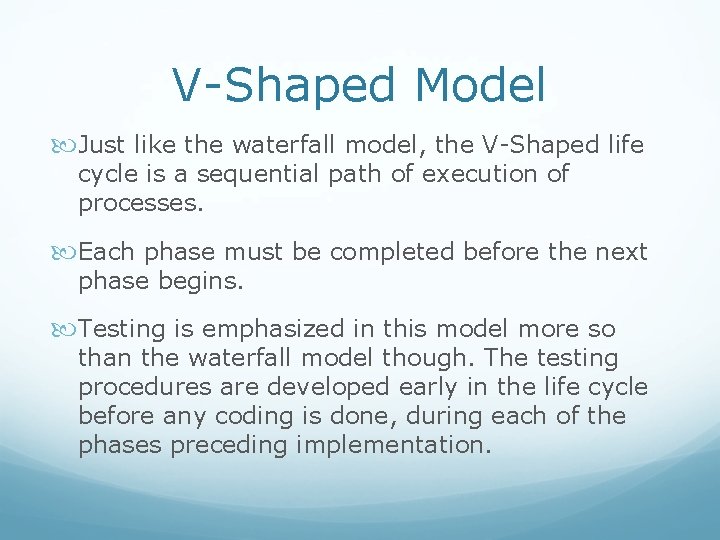 V-Shaped Model

Just like the waterfall model, the V-Shaped life cycle is a sequential path of execution of processes.

Each phase must be completed before the next phase begins.

Testing is emphasized in this model more so than the waterfall model though. The testing procedures are developed early in the life cycle before any coding is done, during each of the phases preceding implementation.